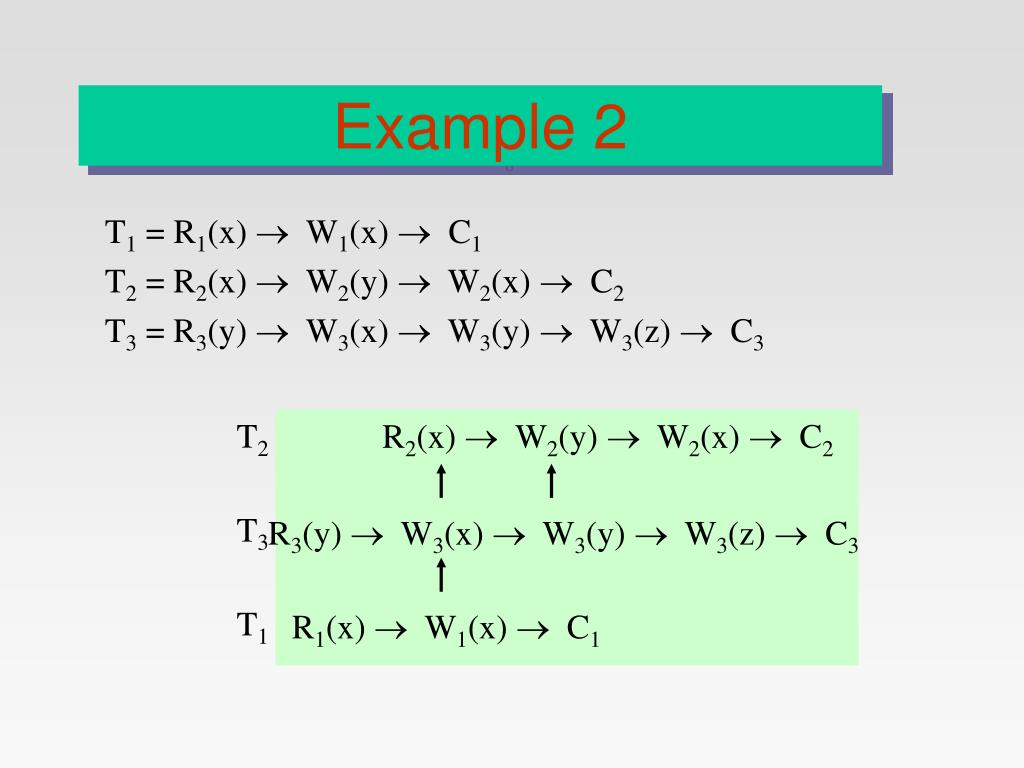 Example 2

$T_1 = R_1(x) \rightarrow W_1(x) \rightarrow C_1$
$T_2 = R_2(x) \rightarrow W_2(y) \rightarrow W_2(x) \rightarrow C_2$
$T_3 = R_3(y) \rightarrow W_3(x) \rightarrow W_3(y) \rightarrow W_3(z) \rightarrow C_3$

$T_2$ $R_2(x) \rightarrow W_2(y) \rightarrow W_2(x) \rightarrow C_2$

$T_3$ $R_3(y) \rightarrow W_3(x) \rightarrow W_3(y) \rightarrow W_3(z) \rightarrow C_3$

$T_1$ $R_1(x) \rightarrow W_1(x) \rightarrow C_1$